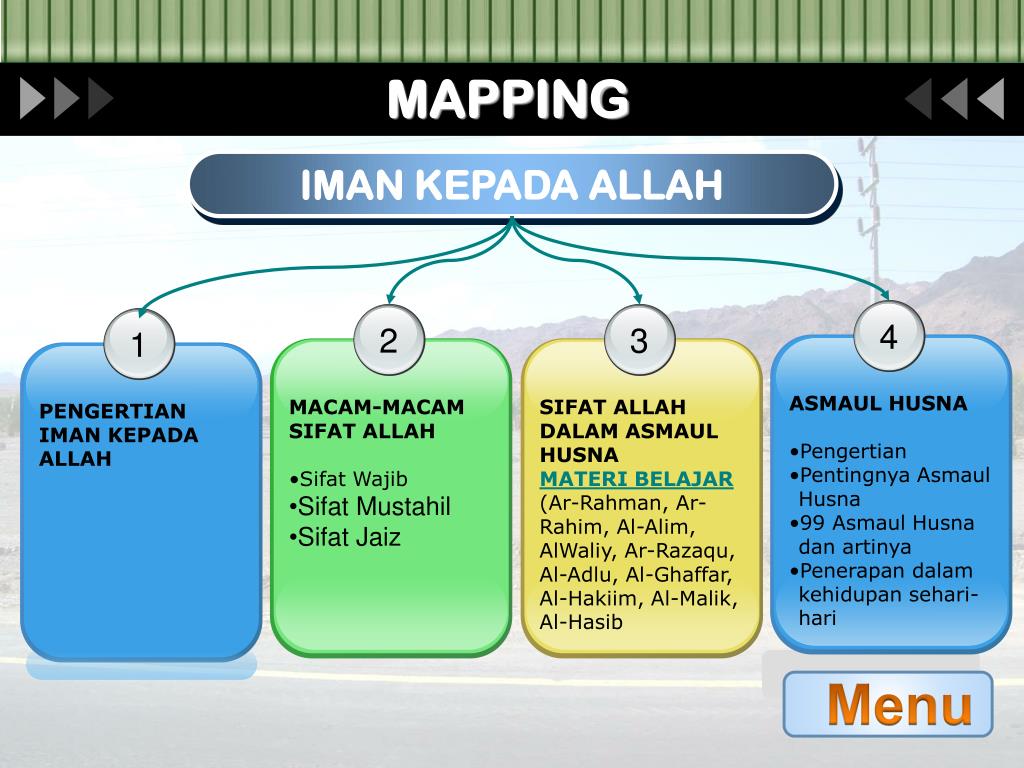 MAPPING

IMAN KEPADA ALLAH

1
PENGERTIAN IMAN KEPADA ALLAH

2
MACAM-MACAM SIFAT ALLAH

•Sifat Wajib
•Sifat Mustahil
•Sifat Jaiz

3
SIFAT ALLAH DALAM ASMAUL HUSNA
MATERI BELAJAR
(Ar-Rahman, Ar-Rahim, Al-Alim, AlWaliy, Ar-Razaqu, Al-Adlu, Al-Ghaffar, Al-Hakiim, Al-Malik, Al-Hasib

4
ASMAUL HUSNA

•Pengertian
•Pentingnya Asmaul Husna
•99 Asmaul Husna dan artinya
•Penerapan dalam kehidupan sehari-hari

Menu